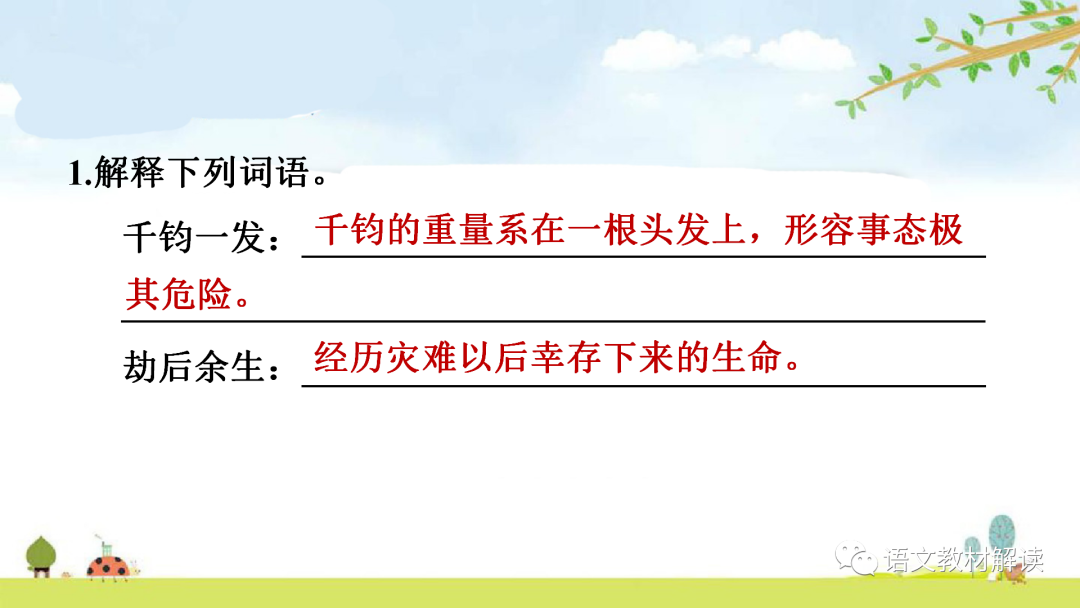 1.解释下列词语。

千钧一发：千钧的重量系在一根头发上，形容事态极其危险。

劫后余生：经历灾难以后幸存下来的生命。

语文教材解读